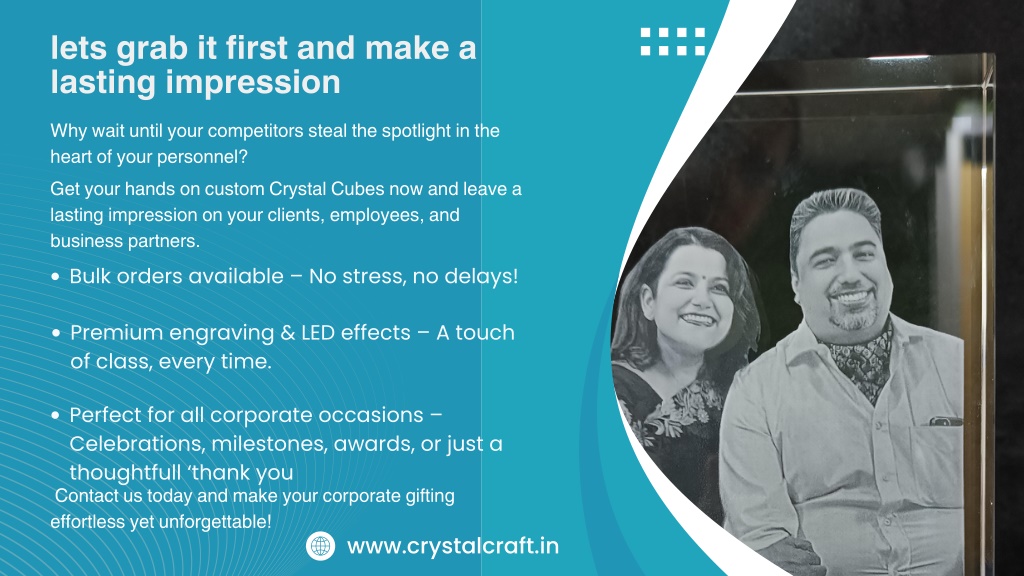 lets grab it first and make a lasting impression

Why wait until your competitors steal the spotlight in the heart of your personnel?

Get your hands on custom Crystal Cubes now and leave a lasting impression on your clients, employees, and business partners.

• Bulk orders available – No stress, no delays!

• Premium engraving & LED effects – A touch of class, every time.

• Perfect for all corporate occasions – Celebrations, milestones, awards, or just a thoughtfull ‘thank you

Contact us today and make your corporate gifting effortless yet unforgettable!

www.crystalcraft.in